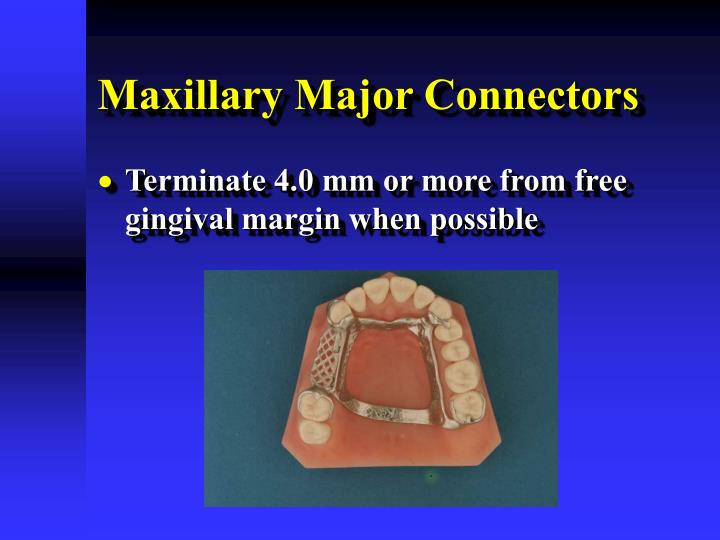 Maxillary Major Connectors

• Terminate 4.0 mm or more from free gingival margin when possible